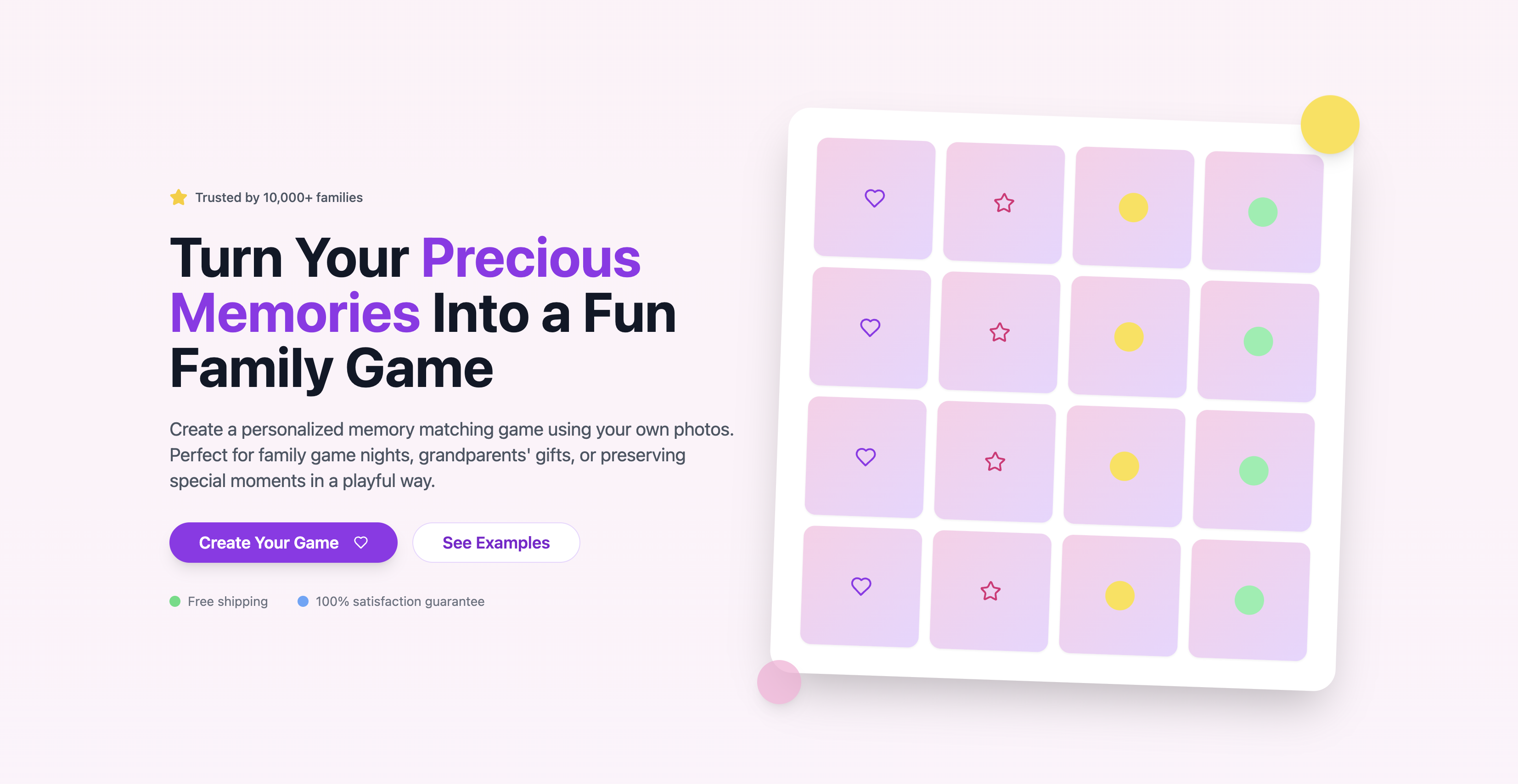 Trusted by 10,000+ families

Turn Your Precious Memories Into a Fun Family Game

Create a personalized memory matching game using your own photos. Perfect for family game nights, grandparents' gifts, or preserving special moments in a playful way.

Create Your Game

See Examples

Free shipping

100% satisfaction guarantee